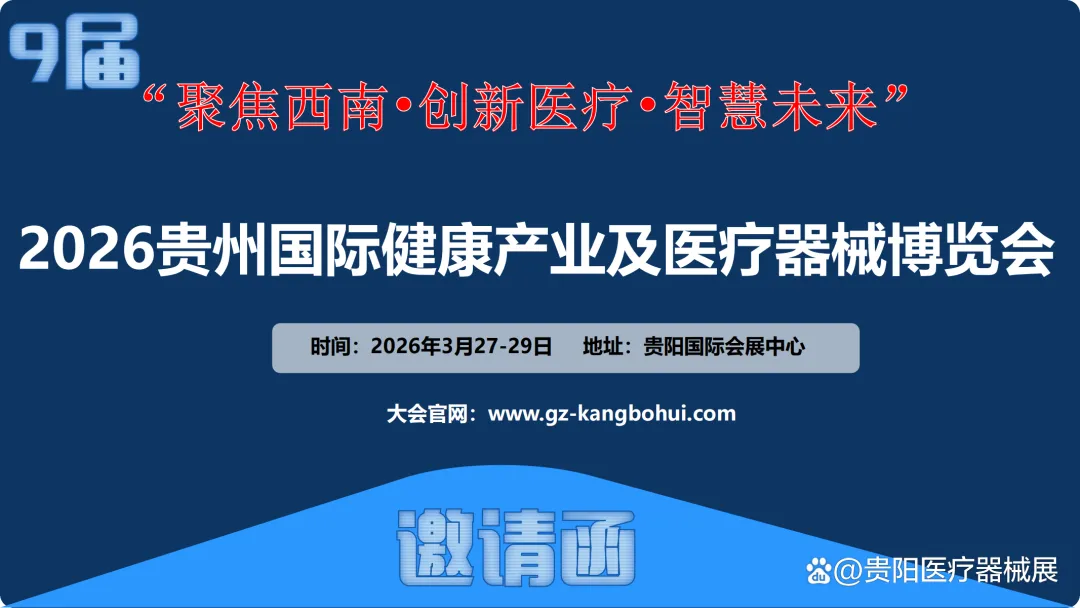 9届

“聚焦西南•创新医疗•智慧未来”

2026贵州国际健康产业及医疗器械博览会

时间：2026年3月27-29日　地址：贵阳国际会展中心

大会官网：www.gz-kangbohui.com

邀请函

@贵阳医疗器械展